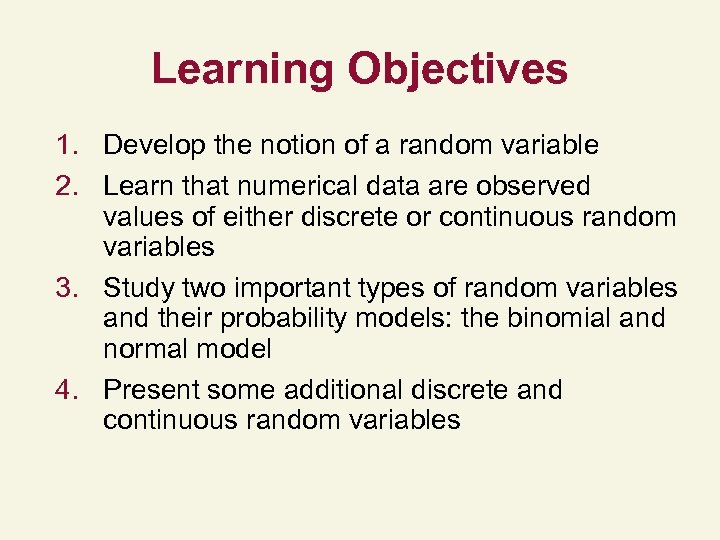 Learning Objectives

1. Develop the notion of a random variable
2. Learn that numerical data are observed values of either discrete or continuous random variables
3. Study two important types of random variables and their probability models: the binomial and normal model
4. Present some additional discrete and continuous random variables